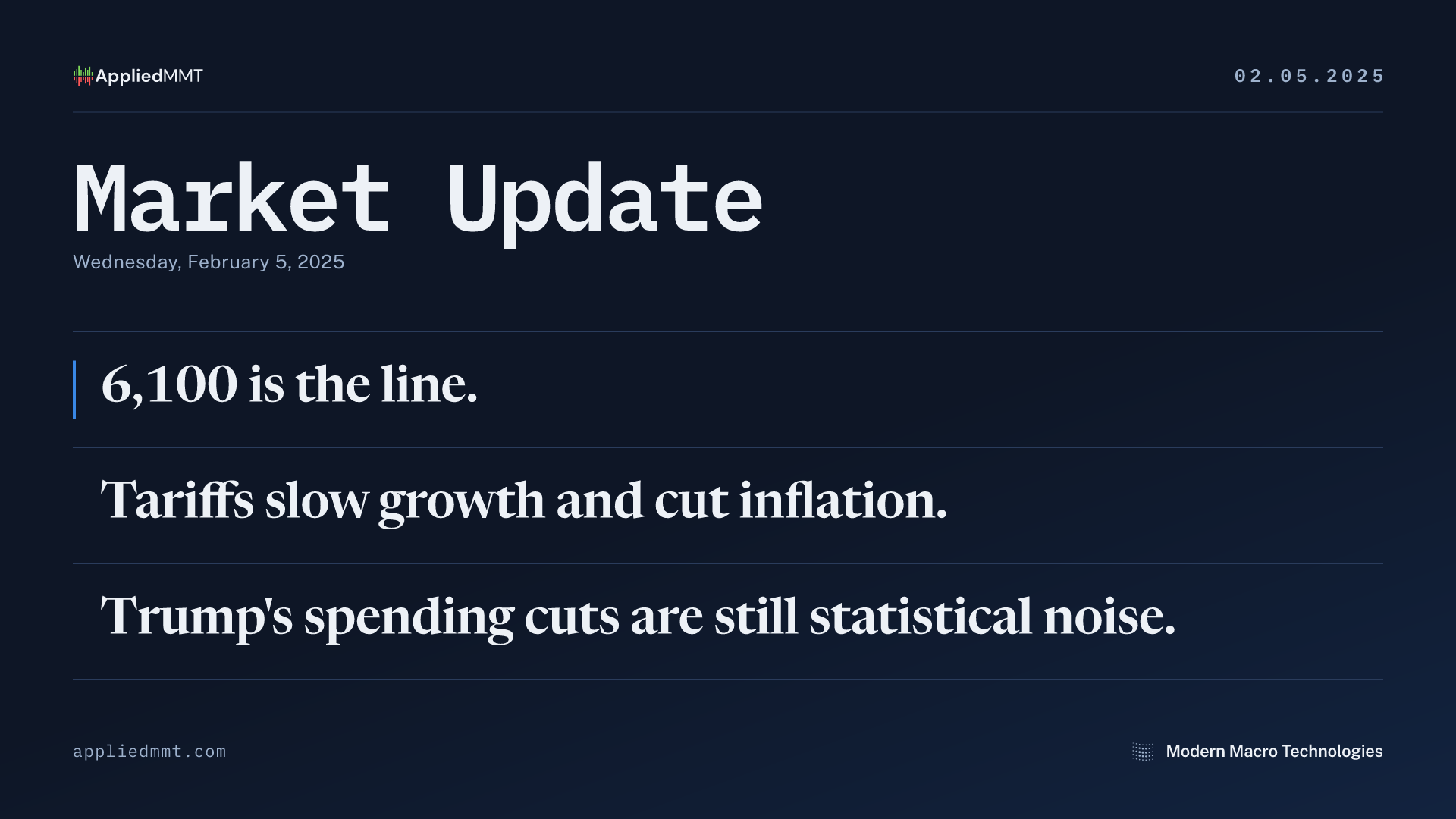 AppliedMMT

02.05.2025

Market Update

Wednesday, February 5, 2025

6,100 is the line.

Tariffs slow growth and cut inflation.

Trump's spending cuts are still statistical noise.

appliedmmt.com

Modern Macro Technologies